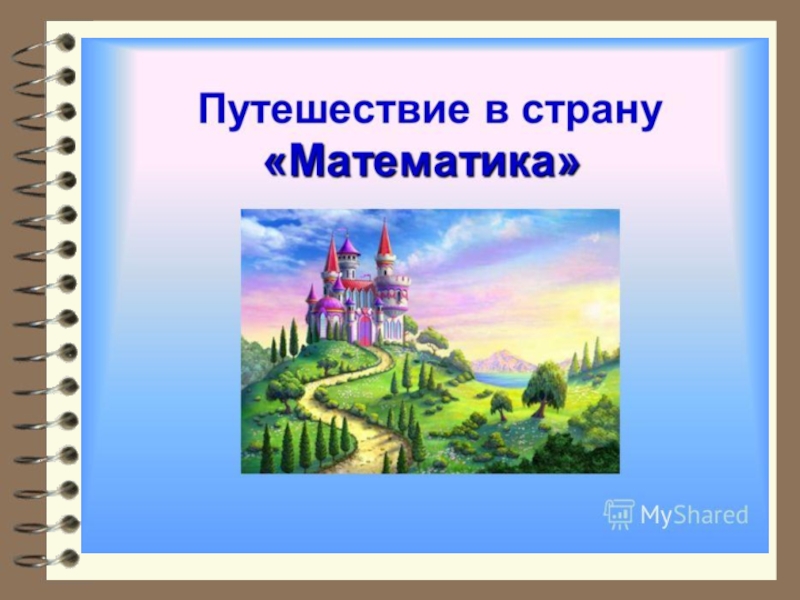 Путешествие в страну
«Математика»

MyShared